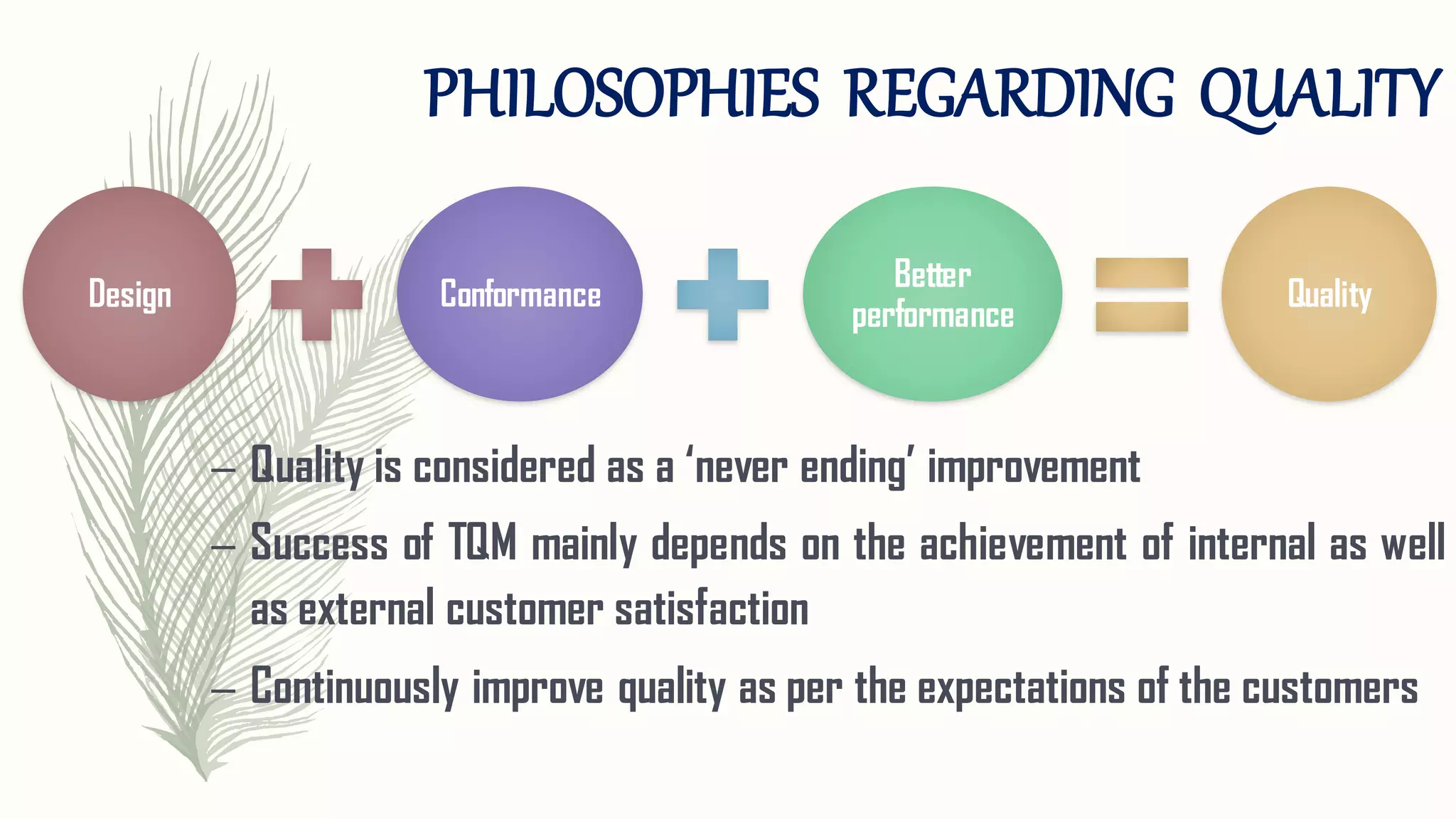 PHILOSOPHIES REGARDING QUALITY

Design

Conformance

Better performance

Quality

– Quality is considered as a ‘never ending’ improvement

– Success of TQM mainly depends on the achievement of internal as well as external customer satisfaction

– Continuously improve quality as per the expectations of the customers